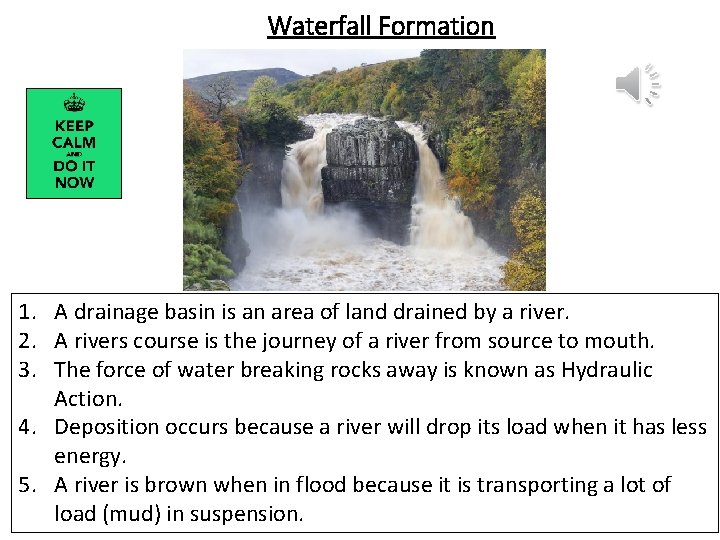 Waterfall Formation

KEEP CALM AND DO IT NOW

1. A drainage basin is an area of land drained by a river.
2. A rivers course is the journey of a river from source to mouth.
3. The force of water breaking rocks away is known as Hydraulic Action.
4. Deposition occurs because a river will drop its load when it has less energy.
5. A river is brown when in flood because it is transporting a lot of load (mud) in suspension.